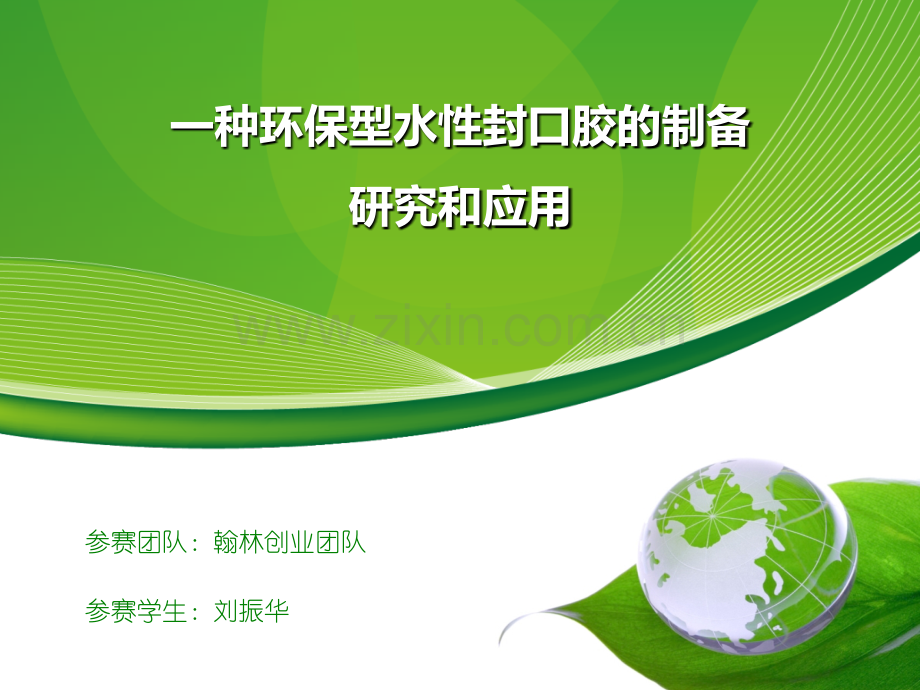 一种环保型水性封口胶的制备研究和应用

www.zixin.com.cn

参赛团队：翰林创业团队

参赛学生：刘振华